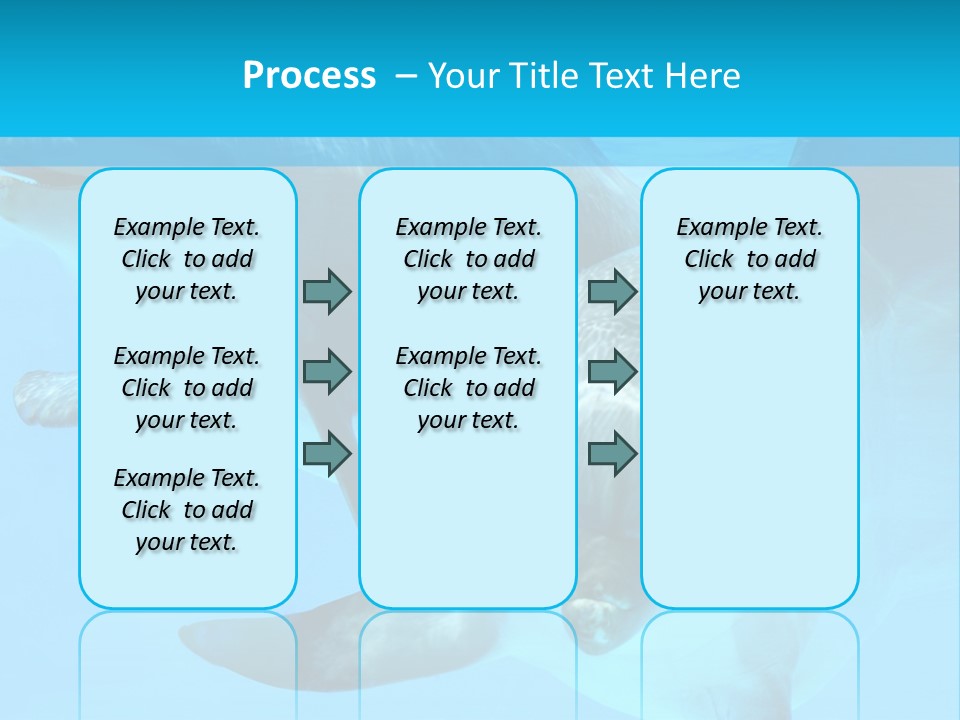 Process – Your Title Text Here

Example Text. Click to add your text.

Example Text. Click to add your text.

Example Text. Click to add your text.

Example Text. Click to add your text.

Example Text. Click to add your text.

Example Text. Click to add your text.